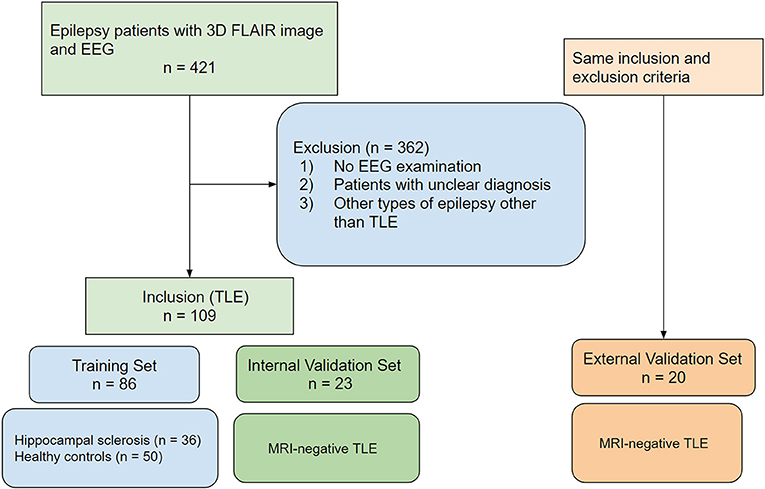 Epilepsy patients with 3D FLAIR image and EEG
n = 421

Exclusion (n = 362)
1) No EEG examination
2) Patients with unclear diagnosis
3) Other types of epilepsy other than TLE

Inclusion (TLE)
n = 109

Training Set
n = 86

Hippocampal sclerosis (n = 36)
Healthy controls (n = 50)

Internal Validation Set
n = 23

MRI-negative TLE

Same inclusion and exclusion criteria

External Validation Set
n = 20

MRI-negative TLE